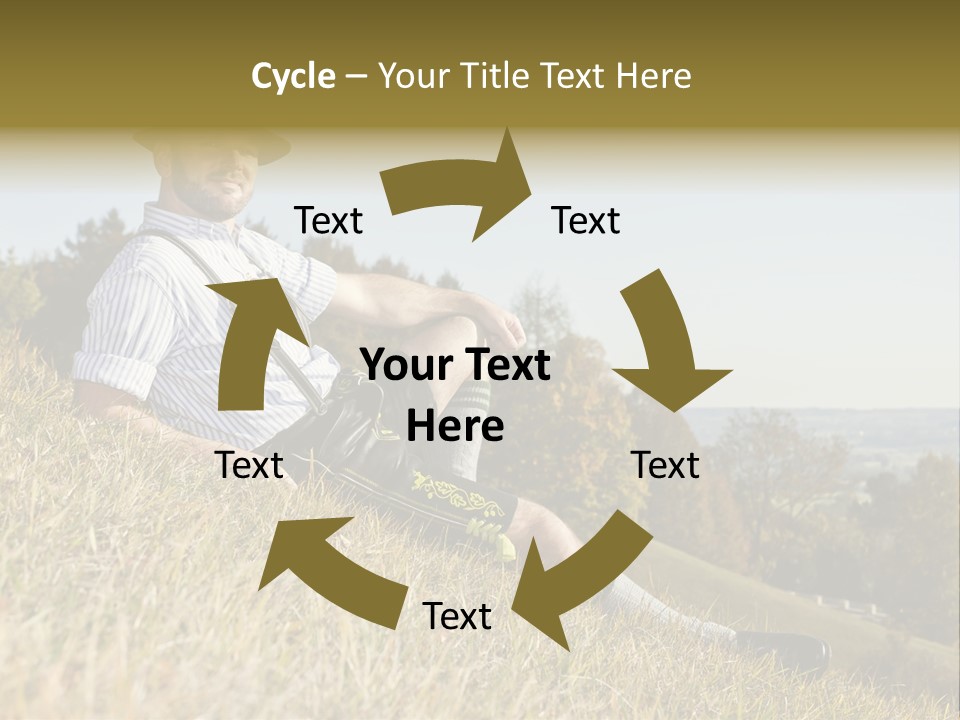 Cycle – Your Title Text Here

Text

Text

Your Text Here

Text

Text

Text